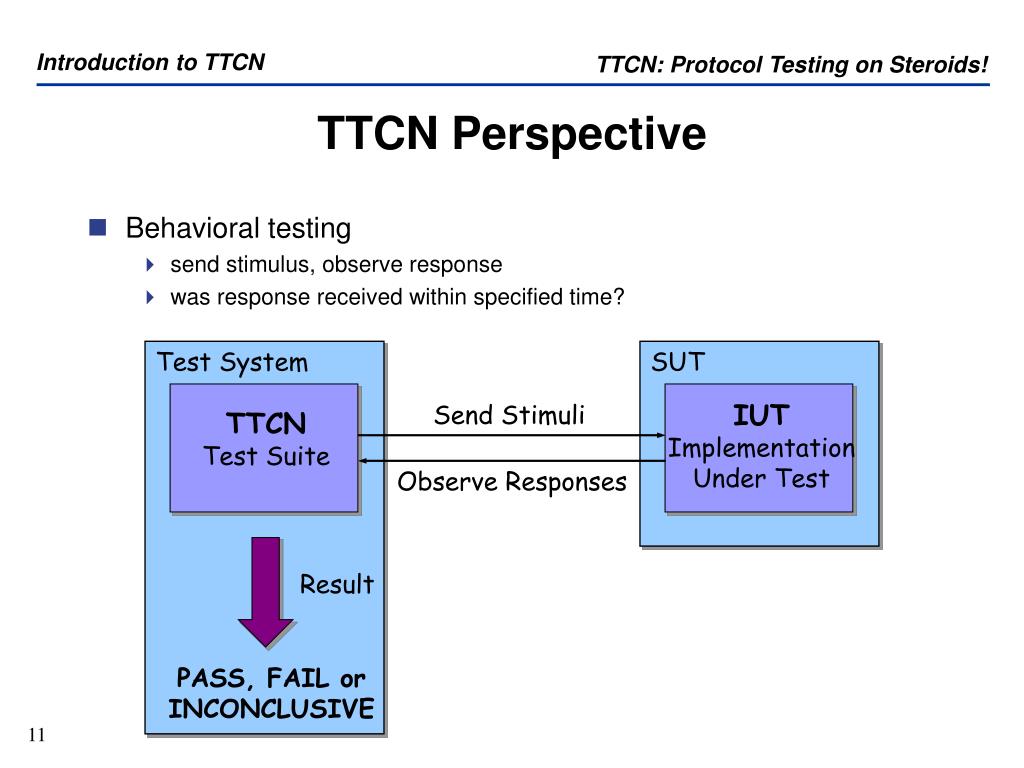 Introduction to TTCN

TTCN: Protocol Testing on Steroids!

TTCN Perspective

Behavioral testing
send stimulus, observe response
was response received within specified time?

Test System

TTCN
Test Suite

Send Stimuli

Observe Responses

SUT

IUT
Implementation
Under Test

Result

PASS, FAIL or INCONCLUSIVE

11